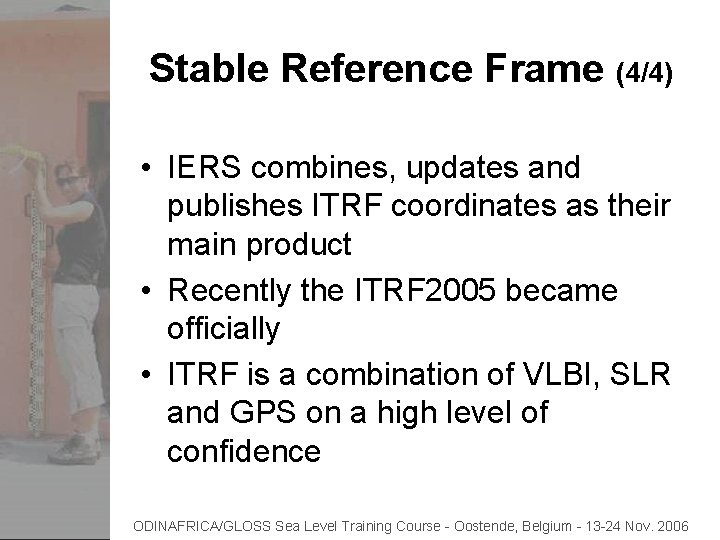 Stable Reference Frame (4/4)

• IERS combines, updates and publishes ITRF coordinates as their main product
• Recently the ITRF2005 became officially
• ITRF is a combination of VLBI, SLR and GPS on a high level of confidence

ODINAFRICA/GLOSS Sea Level Training Course - Oostende, Belgium - 13-24 Nov. 2006